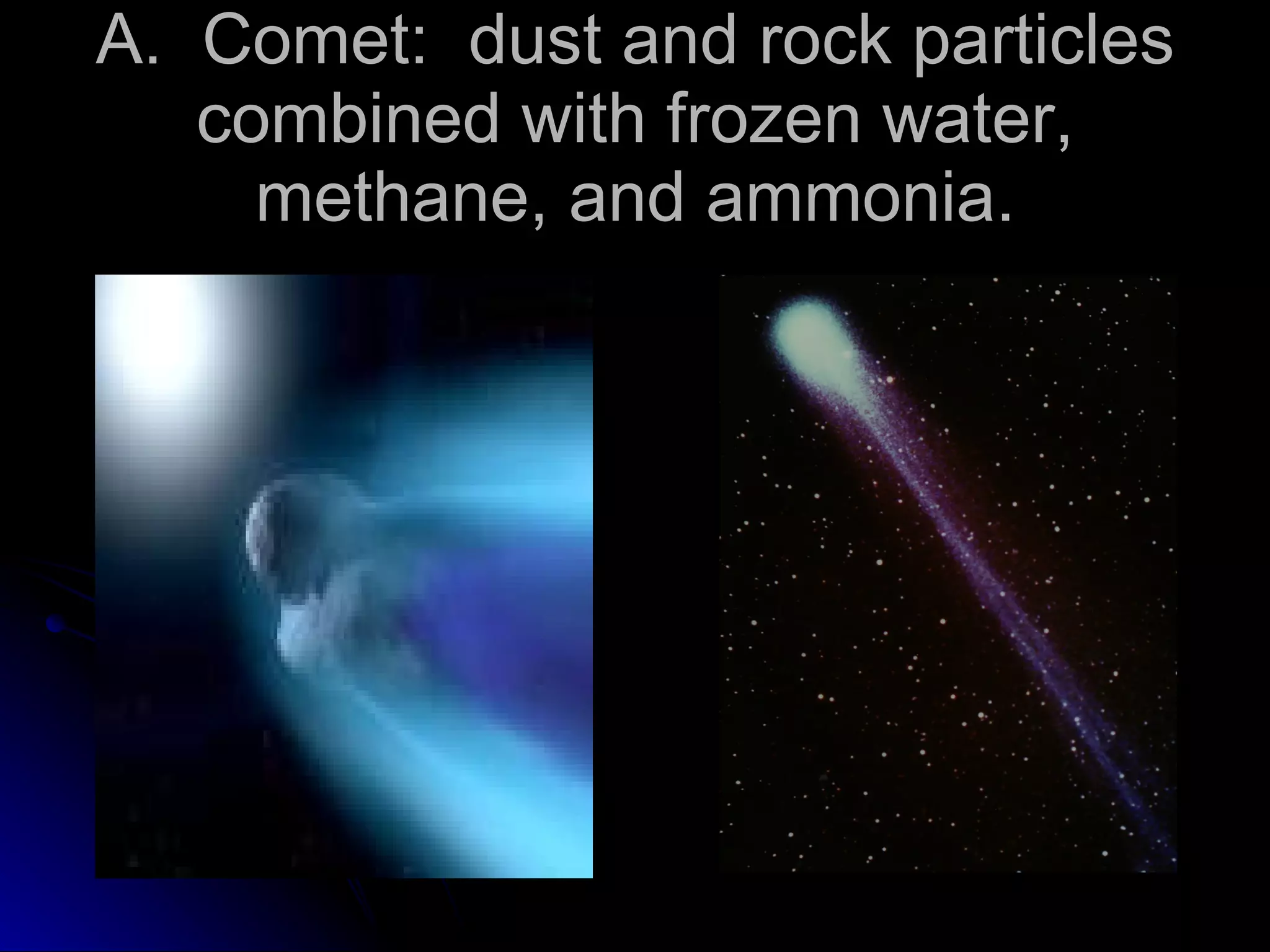 A. Comet: dust and rock particles combined with frozen water, methane, and ammonia.